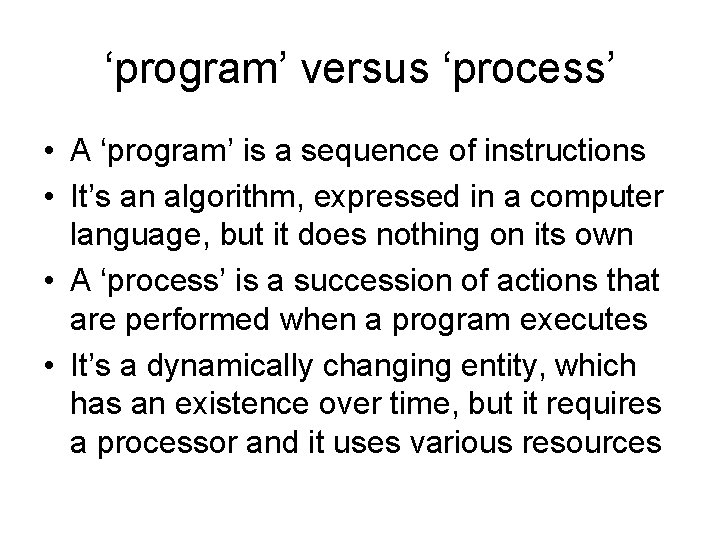 ‘program’ versus ‘process’

• A ‘program’ is a sequence of instructions
• It’s an algorithm, expressed in a computer language, but it does nothing on its own
• A ‘process’ is a succession of actions that are performed when a program executes
• It’s a dynamically changing entity, which has an existence over time, but it requires a processor and it uses various resources